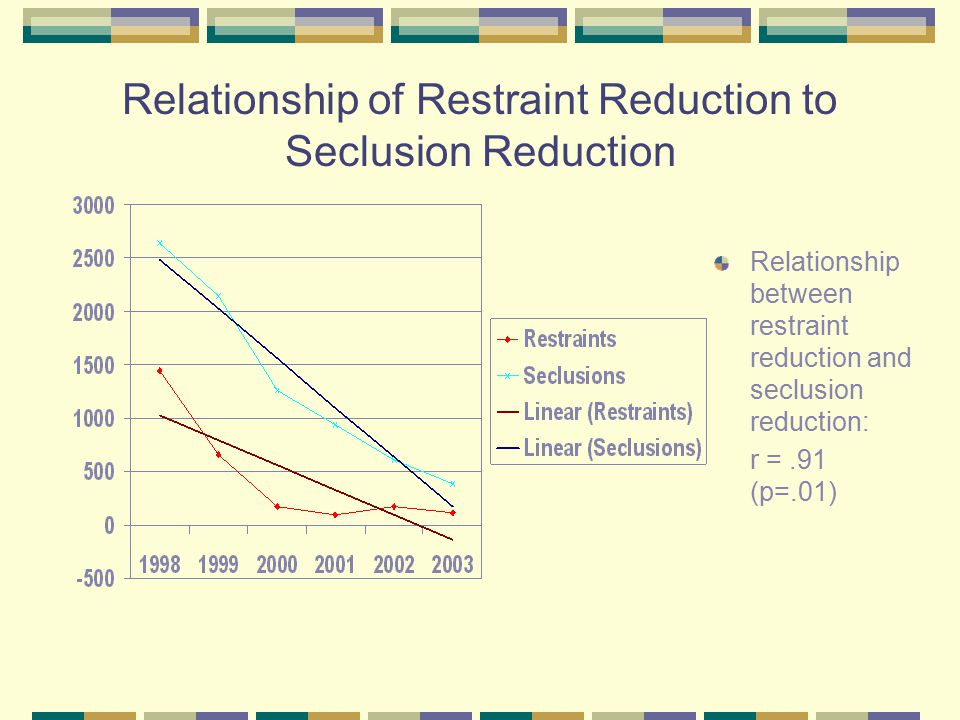 Relationship of Restraint Reduction to Seclusion Reduction

3000
2500
2000
1500
1000
500
0
-500

1998 1999 2000 2001 2002 2003

Restraints
Seclusions
Linear (Restraints)
Linear (Seclusions)

Relationship between restraint reduction and seclusion reduction:
r = .91 (p=.01)